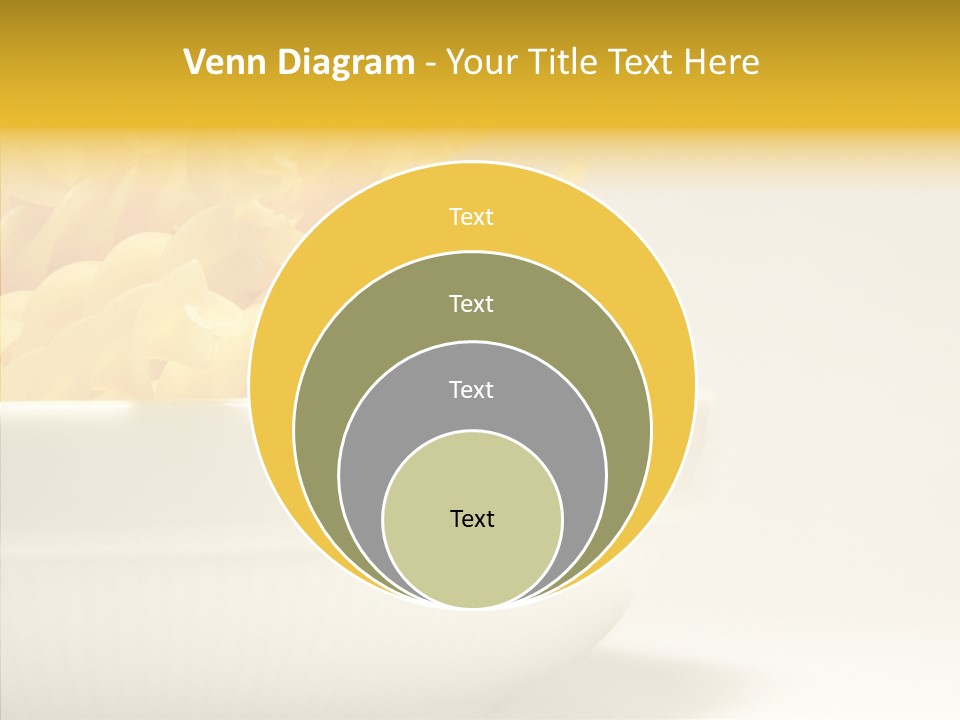 Venn Diagram - Your Title Text Here

Text

Text

Text

Text